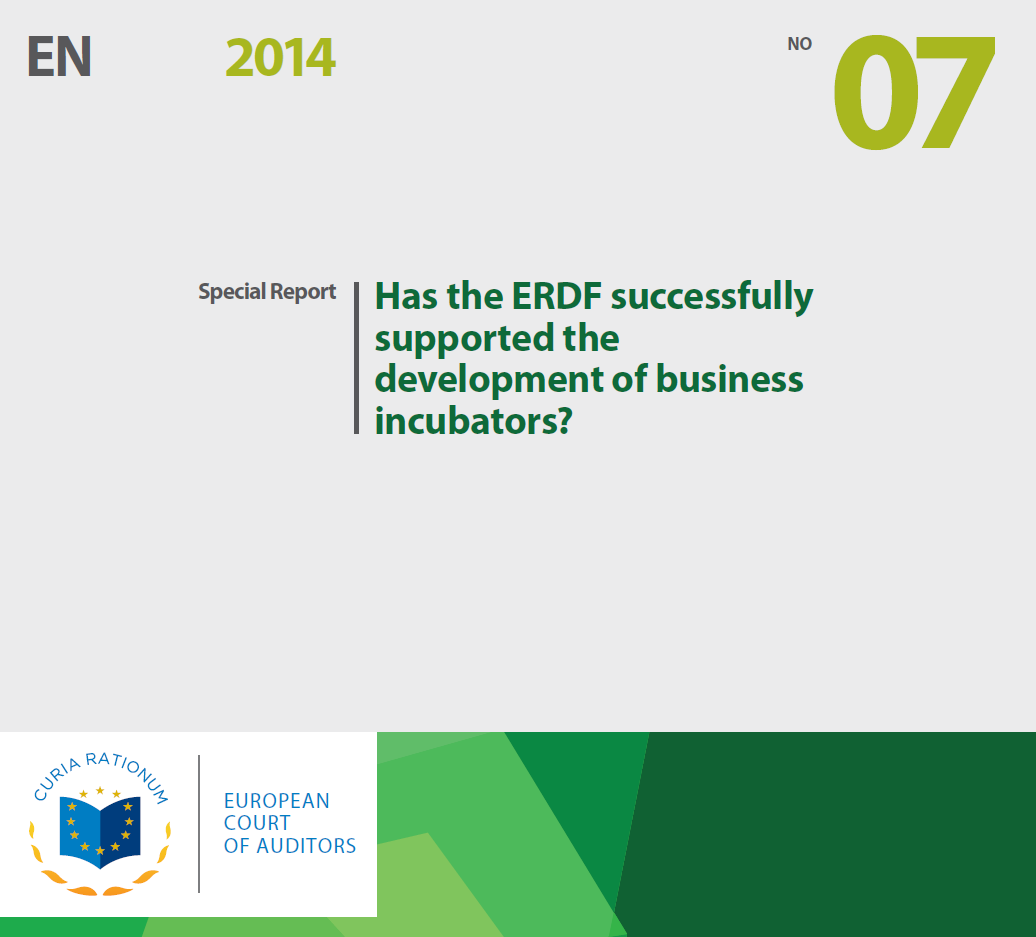 EN 2014

NO 07

Special Report

Has the ERDF successfully supported the development of business incubators?

CURIA RATIONUM

EUROPEAN COURT OF AUDITORS